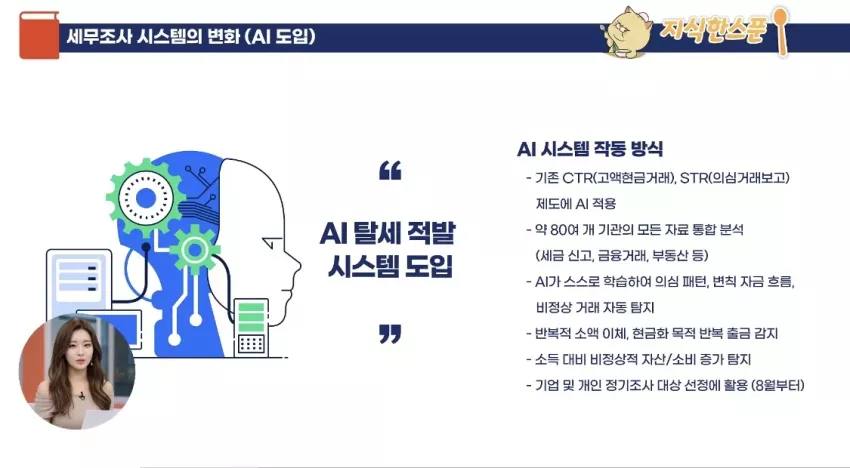 세무조사 시스템의 변화 (AI 도입)

지식한스푼

“

AI 탈세 적발 시스템 도입

”

AI 시스템 작동 방식

- 기존 CTR(고액현금거래), STR(의심거래보고) 제도에 AI 적용
- 약 80여 개 기관의 모든 자료 통합 분석 (세금 신고, 금융거래, 부동산 등)
- AI가 스스로 학습하여 의심 패턴, 변칙 자금 흐름, 비정상 거래 자동 탐지
- 반복적 소액 이체, 현금화 목적 반복 출금 감지
- 소득 대비 비정상적 자산/소비 증가 탐지
- 기업 및 개인 정기조사 대상 선정에 활용 (8월부터)